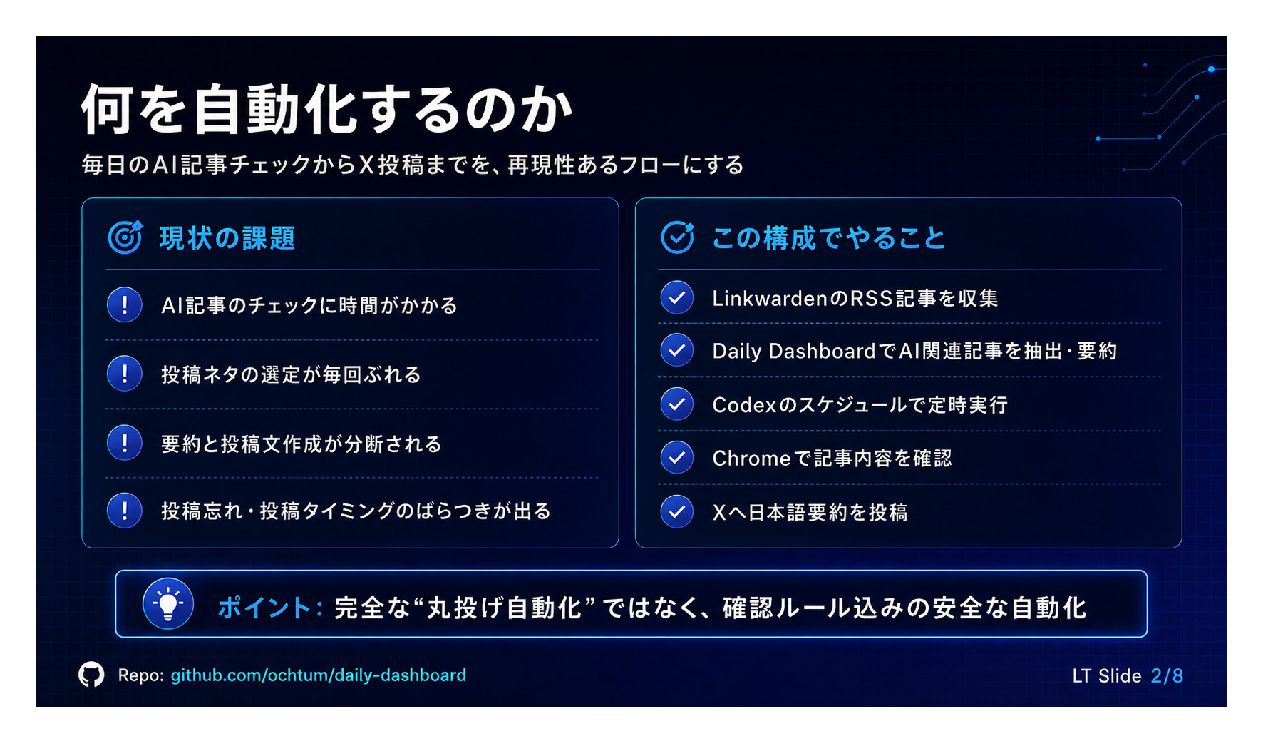 何を自動化するのか

毎日のAI記事チェックからX投稿までを、再現性あるフローにする

現状の課題

AI記事のチェックに時間がかかる

投稿ネタの選定が毎回ぶれる

要約と投稿文作成が分断される

投稿忘れ・投稿タイミングのばらつきが出る

この構成でやること

LinkwardenのRSS記事を収集

Daily DashboardでAI関連記事を抽出・要約

Codexのスケジュールで定時実行

Chromeで記事内容を確認

Xへ日本語要約を投稿

ポイント: 完全な“丸投げ自動化”ではなく、確認ルール込みの安全な自動化

Repo: github.com/ochtum/daily-dashboard

LT Slide 2/8